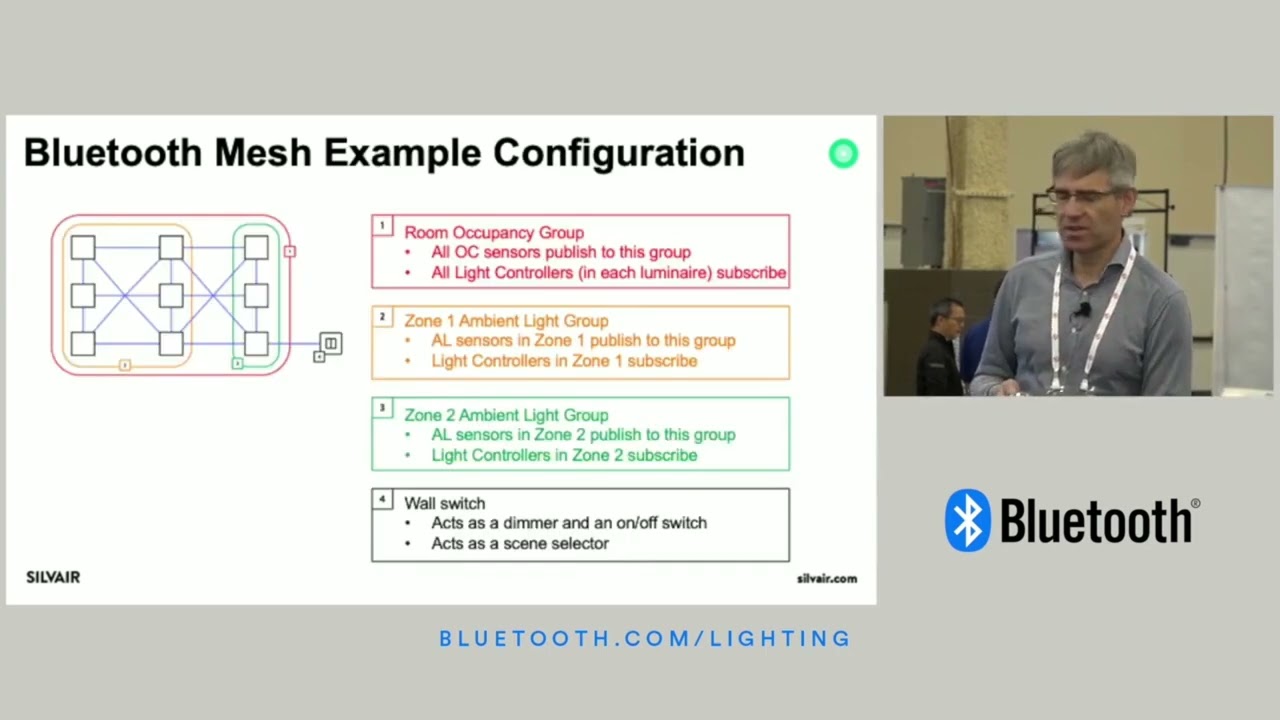 Bluetooth Mesh Example Configuration

1 Room Occupancy Group
• All OC sensors publish to this group
• All Light Controllers (in each luminaire) subscribe

2 Zone 1 Ambient Light Group
• AL sensors in Zone 1 publish to this group
• Light Controllers in Zone 1 subscribe

3 Zone 2 Ambient Light Group
• AL sensors in Zone 2 publish to this group
• Light Controllers in Zone 2 subscribe

4 Wall switch
• Acts as a dimmer and an on/off switch
• Acts as a scene selector

SILVAIR

silvair.com

Bluetooth®

BLUETOOTH.COM/LIGHTING